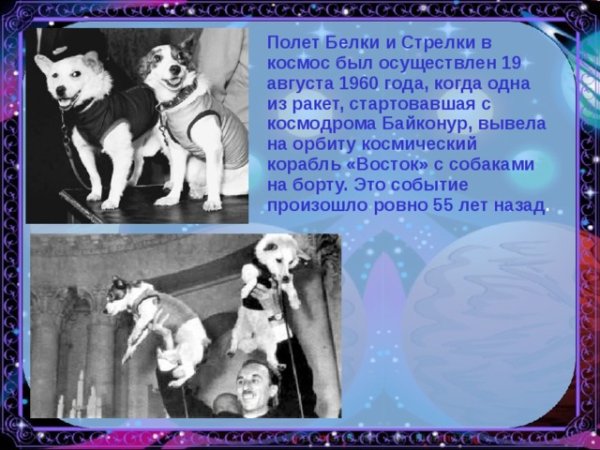 Полет Белки и Стрелки в космос был осуществлен 19 августа 1960 года, когда одна из ракет, стартовавшая с космодрома Байконур, вывела на орбиту космический корабль «Восток» с собаками на борту. Это событие произошло ровно 55 лет назад.